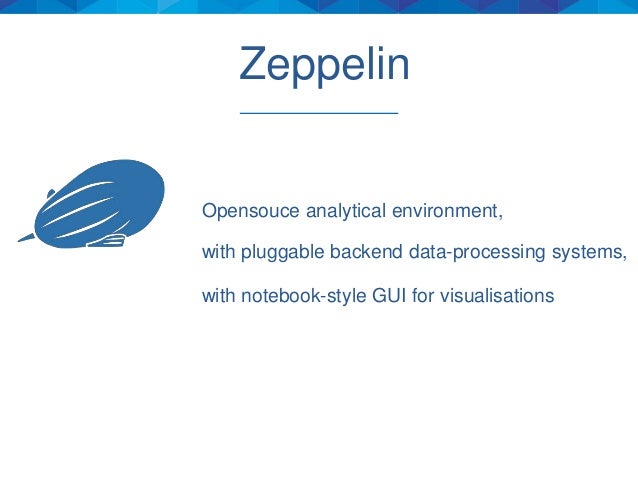 Zeppelin

Opensouce analytical environment,

with pluggable backend data-processing systems,

with notebook-style GUI for visualisations